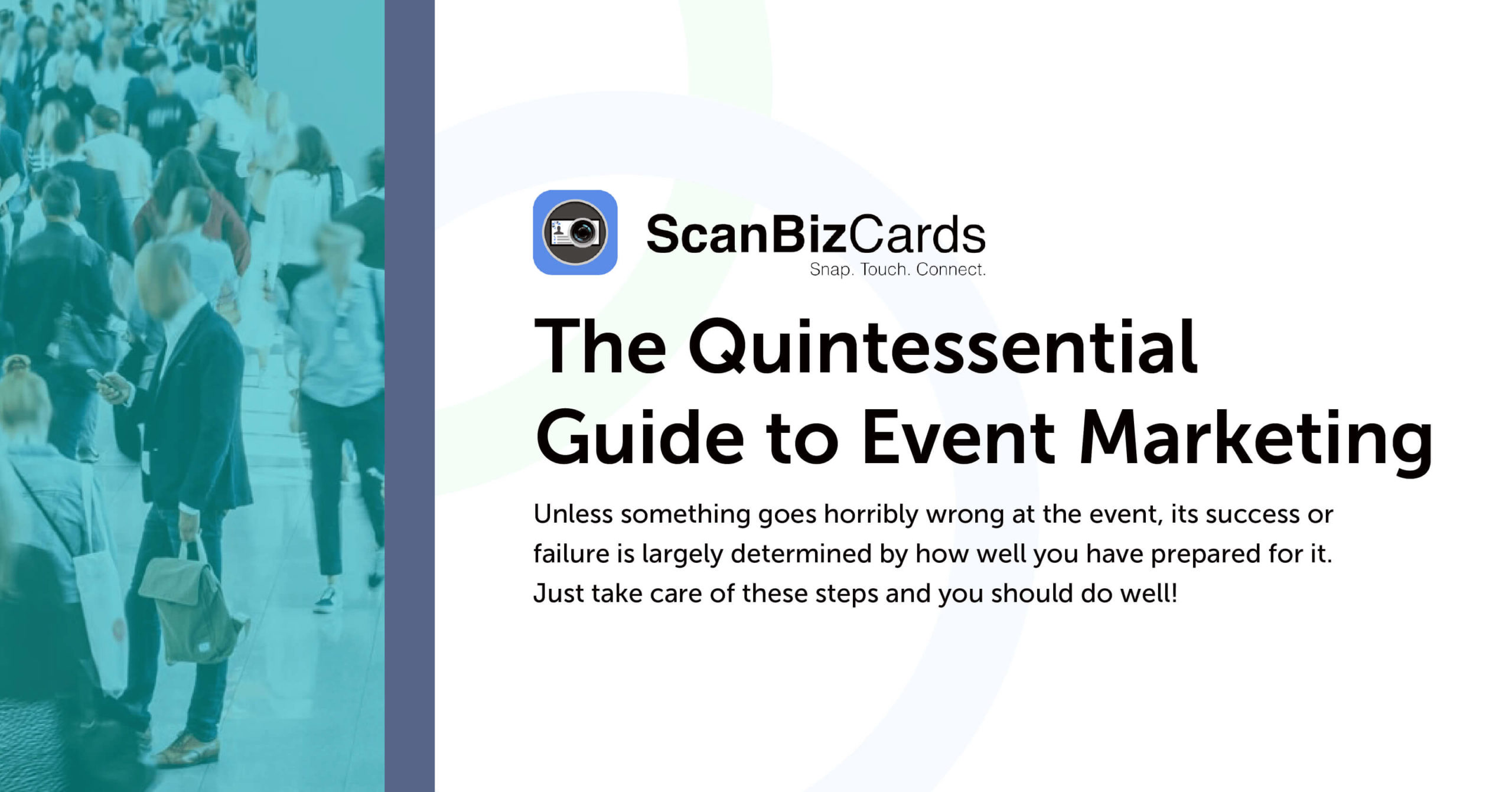 ScanBizCards
Snap. Touch. Connect.

The Quintessential Guide to Event Marketing

Unless something goes horribly wrong at the event, its success or failure is largely determined by how well you have prepared for it. Just take care of these steps and you should do well!